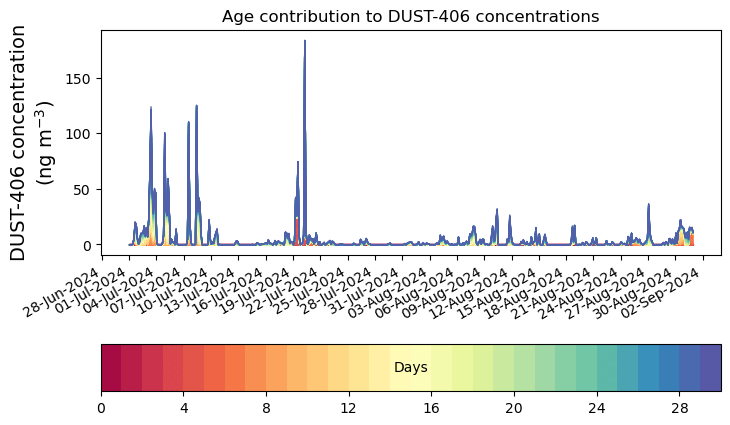 Age contribution to DUST-406 concentrations

DUST-406 concentration
(ng m$^{-3}$)

150
100
50
0

28-Jun-2024
01-Jul-2024
04-Jul-2024
07-Jul-2024
10-Jul-2024
13-Jul-2024
16-Jul-2024
19-Jul-2024
22-Jul-2024
25-Jul-2024
28-Jul-2024
31-Jul-2024
03-Aug-2024
06-Aug-2024
09-Aug-2024
12-Aug-2024
15-Aug-2024
18-Aug-2024
21-Aug-2024
24-Aug-2024
27-Aug-2024
30-Aug-2024
02-Sep-2024

Days

0
4
8
12
16
20
24
28